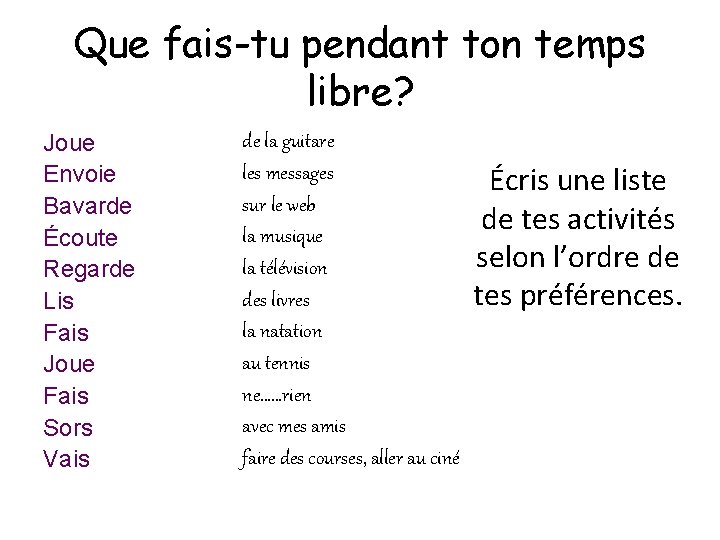 Que fais-tu pendant ton temps libre?

Joue
Envoie
Bavarde
Écoute
Regarde
Lis
Fais
Joue
Fais
Sors
Vais

de la guitare
les messages
sur le web
la musique
la télévision
des livres
la natation
au tennis
ne……rien
avec mes amis
faire des courses, aller au ciné

Écris une liste de tes activités selon l'ordre de tes préférences.